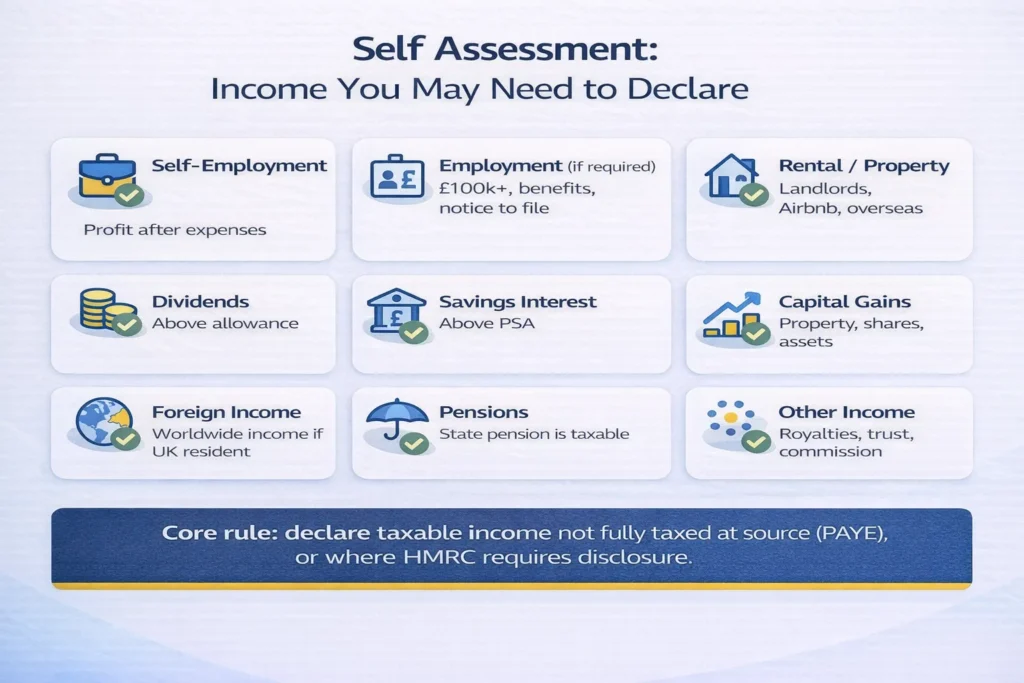 Self Assessment:
Income You May Need to Declare

Self-Employment
Profit after expenses

Employment (if required)
£100k+, benefits, notice to file

Rental / Property
Landlords, Airbnb, overseas

Dividends
Above allowance

Savings Interest
Above PSA

Capital Gains
Property, shares, assets

Foreign Income
Worldwide income if UK resident

Pensions
State pension is taxable

Other Income
Royalties, trust, commission

Core rule: declare taxable income not fully taxed at source (PAYE), or where HMRC requires disclosure.